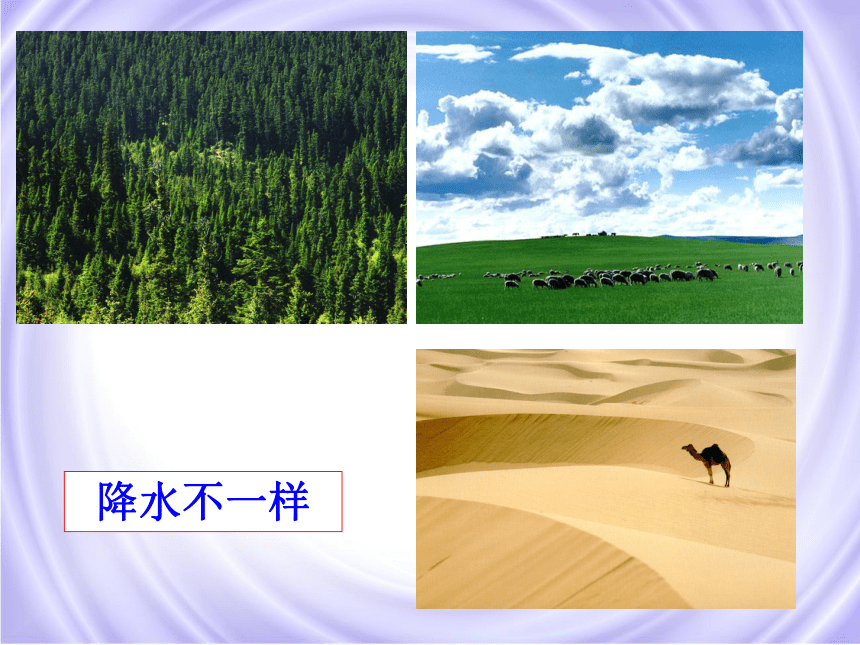 降水不一样